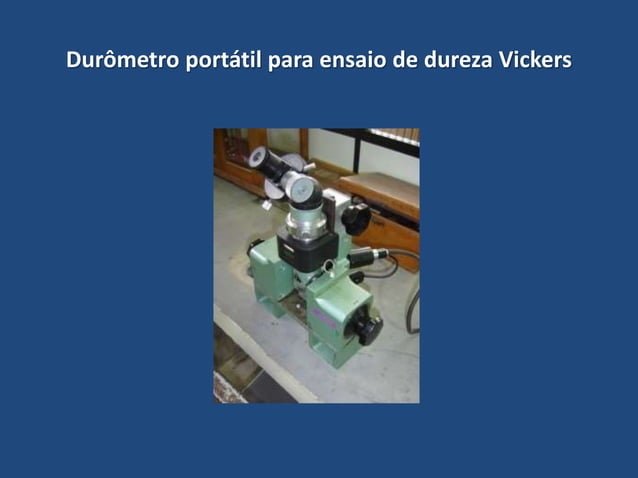 Durômetro portátil para ensaio de dureza Vickers